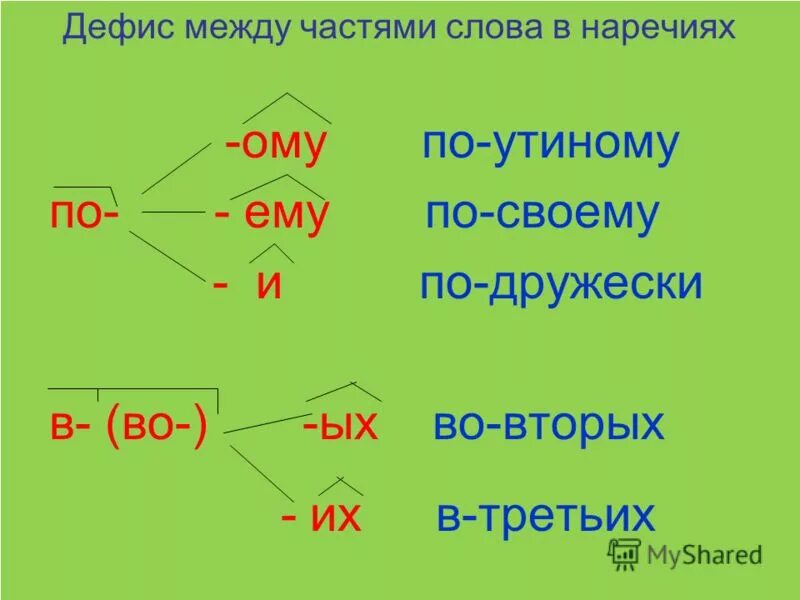 Дефис между частями слова в наречиях

-ому по-утиному
по- - ему по-своему
- и по-дружески

в- (во-) -ых во-вторых
- их в-третьих

MyShared